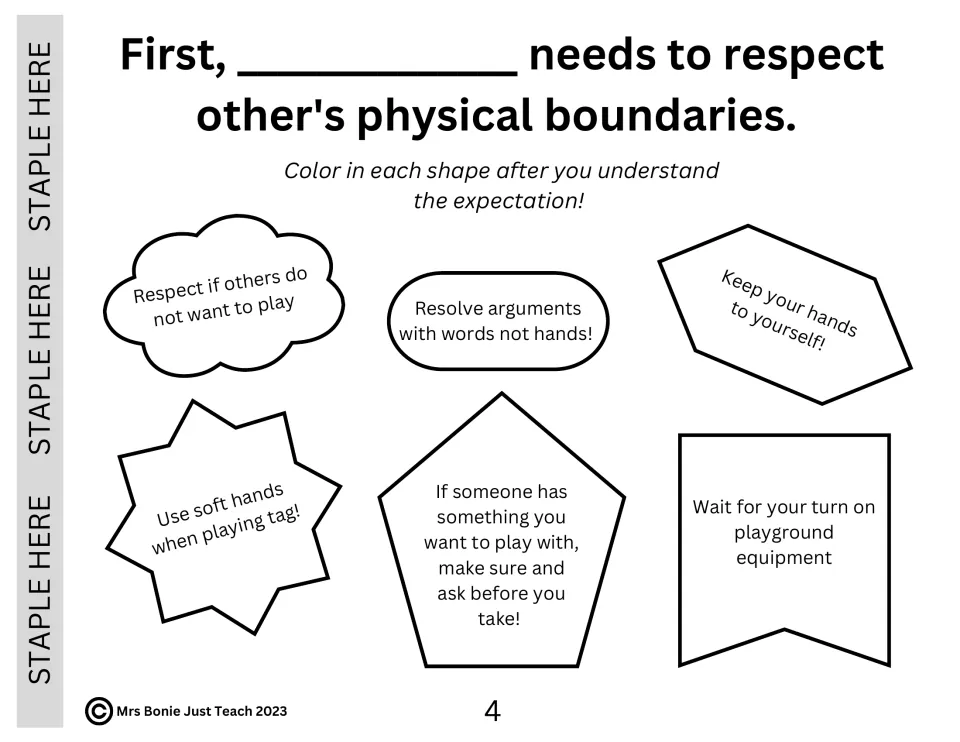 STAPLE HERE STAPLE HERE STAPLE HERE

First, ____ needs to respect other's physical boundaries.

Color in each shape after you understand the expectation!

Respect if others do not want to play

Resolve arguments with words not hands!

Keep your hands to yourself!

Use soft hands when playing tag!

If someone has something you want to play with, make sure and ask before you take!

Wait for your turn on playground equipment

© Mrs Bonie Just Teach 2023

4